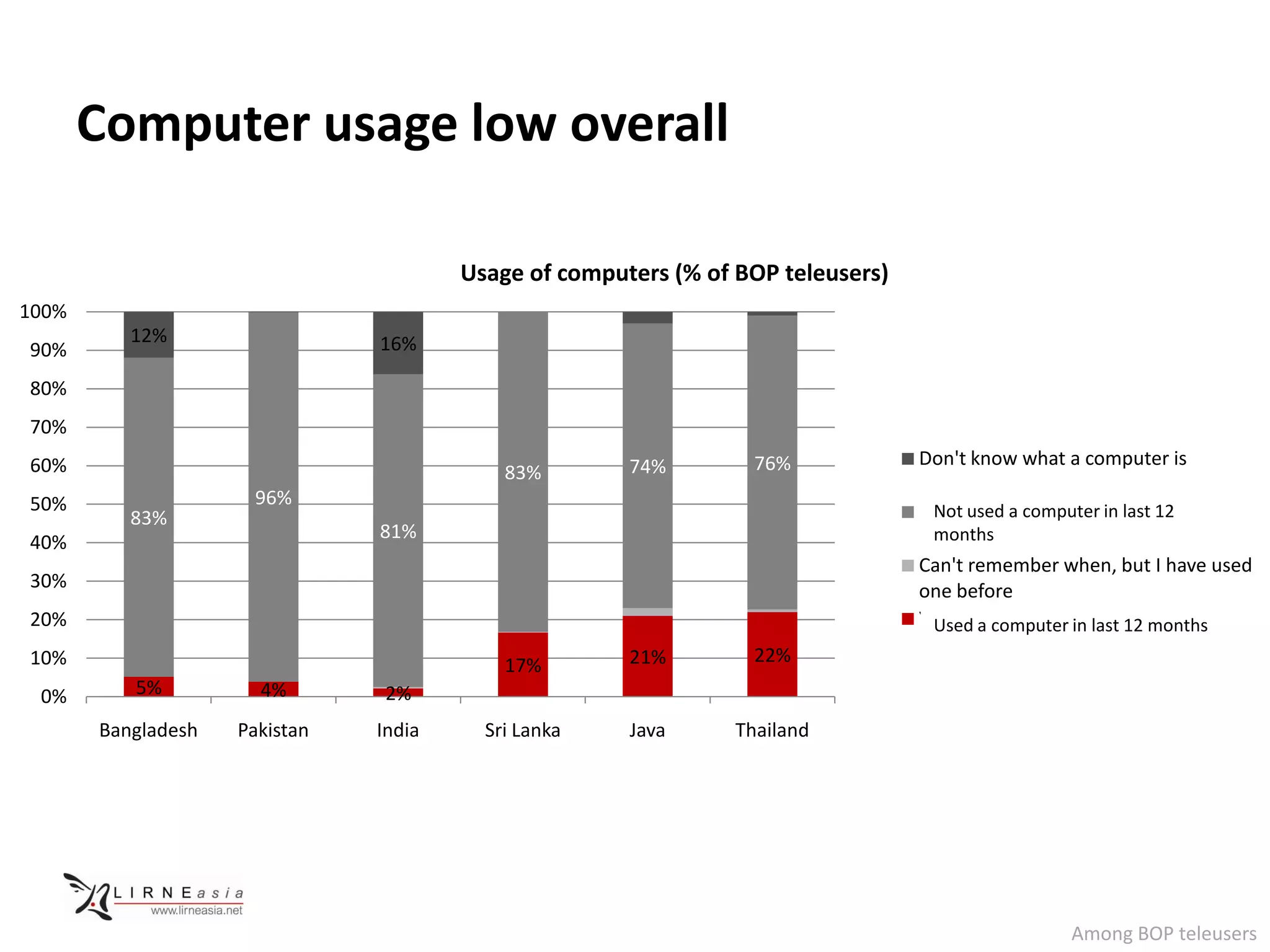 Computer usage low overall

Usage of computers (% of BOP teleusers)

100%
90%
80%
70%
60%
50%
40%
30%
20%
10%
0%

12%
83%
5%
96%
4%
16%
81%
2%
83%
17%
74%
21%
76%
22%

Bangladesh
Pakistan
India
Sri Lanka
Java
Thailand

Don't know what a computer is
Not used a computer in last 12 months
Can't remember when, but I have used one before
Used a computer in last 12 months

LIRNEasia
www.lirneasia.net

Among BOP teleusers